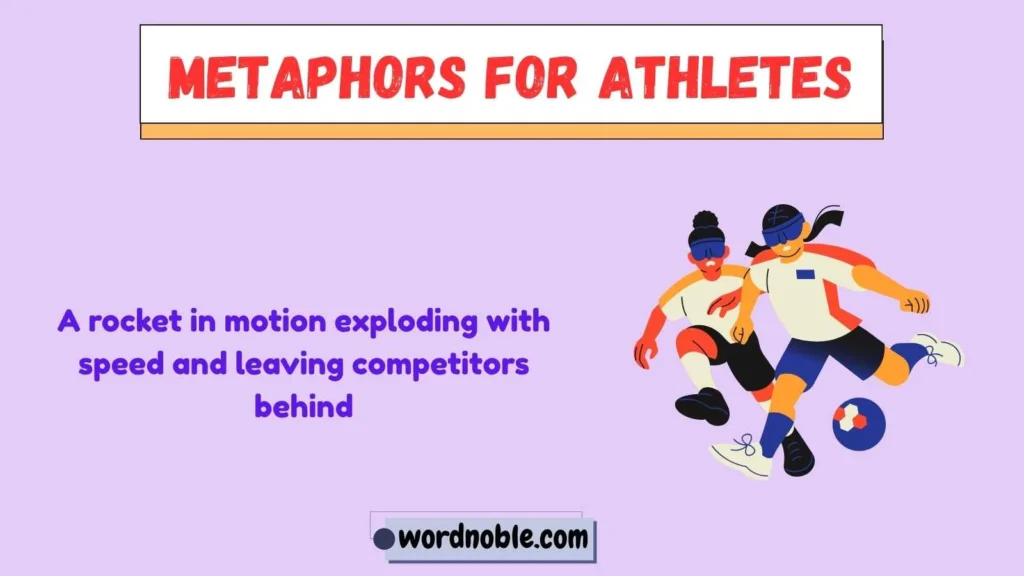 METAPHORS FOR ATHLETES

A rocket in motion exploding with speed and leaving competitors behind

wordnoble.com